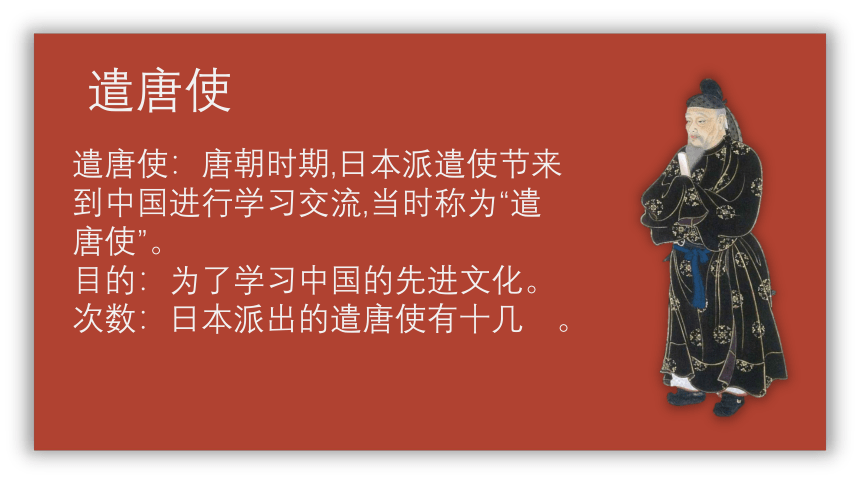 遣唐使

遣唐使：唐朝时期,日本派遣使节来到中国进行学习交流,当时称为“遣唐使”。
目的：为了学习中国的先进文化。
次数：日本派出的遣唐使有十几 。